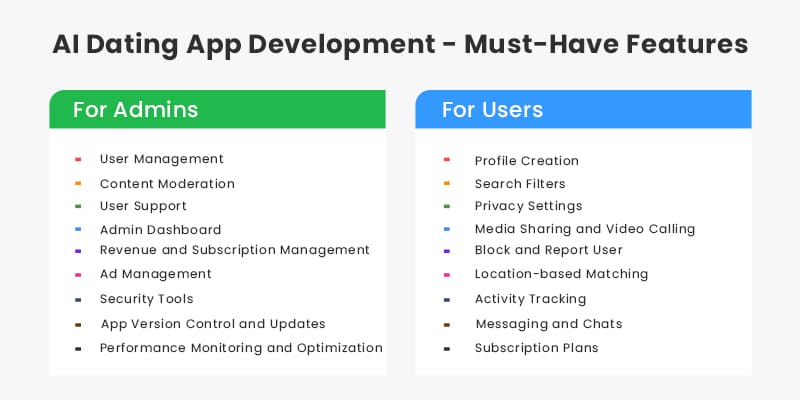 AI Dating App Development - Must-Have Features

For Admins

- User Management
- Content Moderation
- User Support
- Admin Dashboard
- Revenue and Subscription Management
- Ad Management
- Security Tools
- App Version Control and Updates
- Performance Monitoring and Optimization

For Users

- Profile Creation
- Search Filters
- Privacy Settings
- Media Sharing and Video Calling
- Block and Report User
- Location-based Matching
- Activity Tracking
- Messaging and Chats
- Subscription Plans